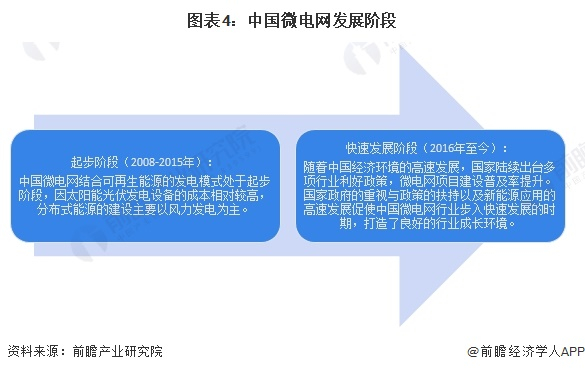 图表4：中国微电网发展阶段

起步阶段（2008-2015年）：
中国微电网结合可再生能源的发电模式处于起步阶段，因太阳能光伏发电设备的成本相对较高，分布式能源的建设主要以风力发电为主。

快速发展阶段（2016年至今）：
随着中国经济环境的高速发展，国家陆续出台多项行业利好政策，微电网项目建设普及率提升。国家政府的重视与政策的扶持以及新能源应用的高速发展促使中国微电网行业步入快速发展的时期，打造了良好的行业成长环境。

资料来源：前瞻产业研究院

@前瞻经济学人APP